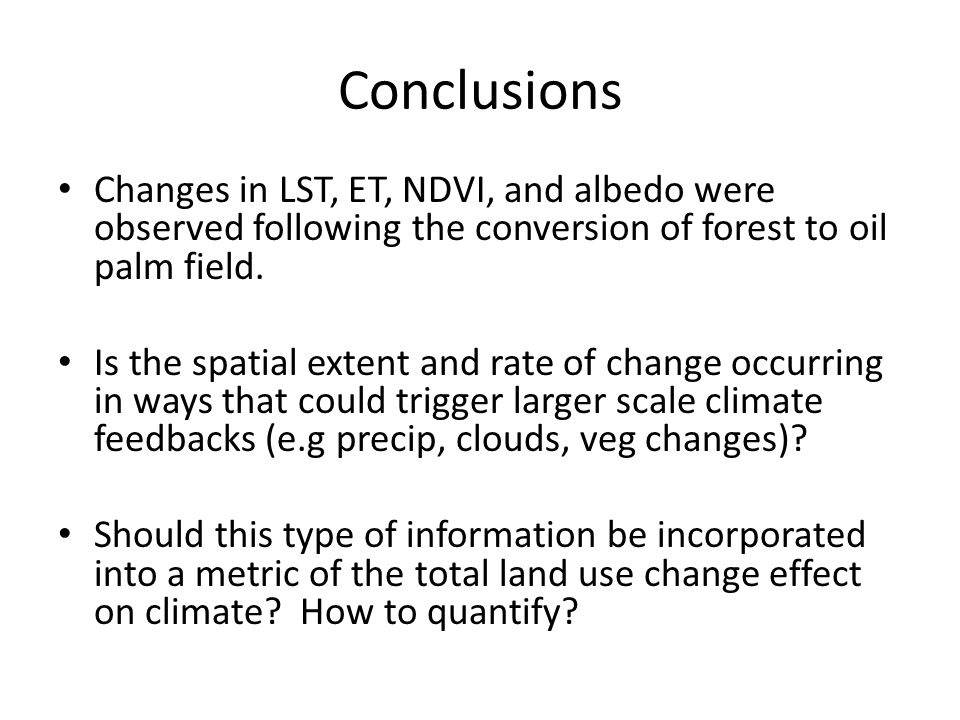 Conclusions

• Changes in LST, ET, NDVI, and albedo were observed following the conversion of forest to oil palm field.

• Is the spatial extent and rate of change occurring in ways that could trigger larger scale climate feedbacks (e.g precip, clouds, veg changes)?

• Should this type of information be incorporated into a metric of the total land use change effect on climate? How to quantify?